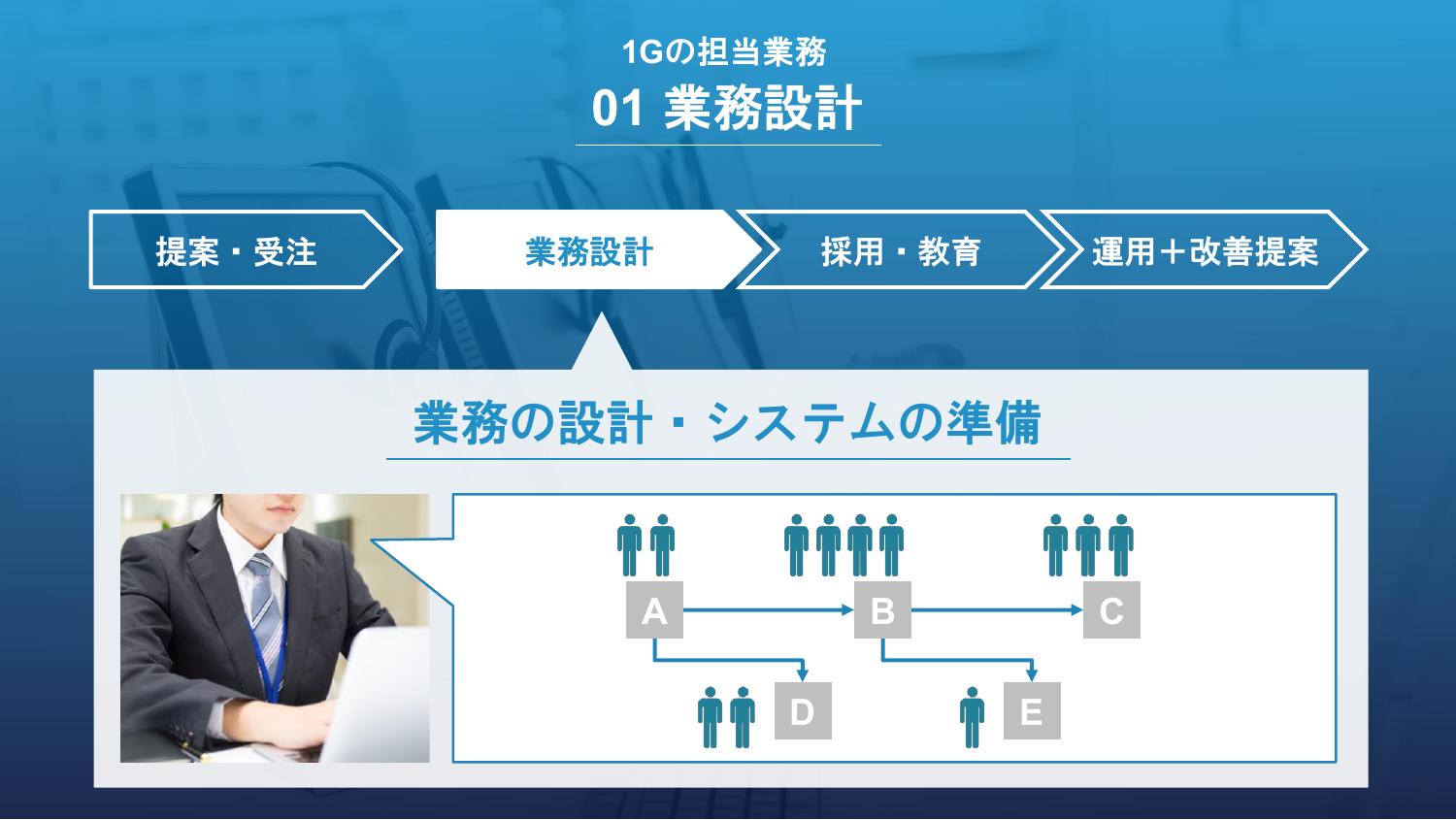 1Gの担当業務

01 業務設計

提案・受注

業務設計

採用・教育

運用＋改善提案

業務の設計・システムの準備

A

B

C

D

E